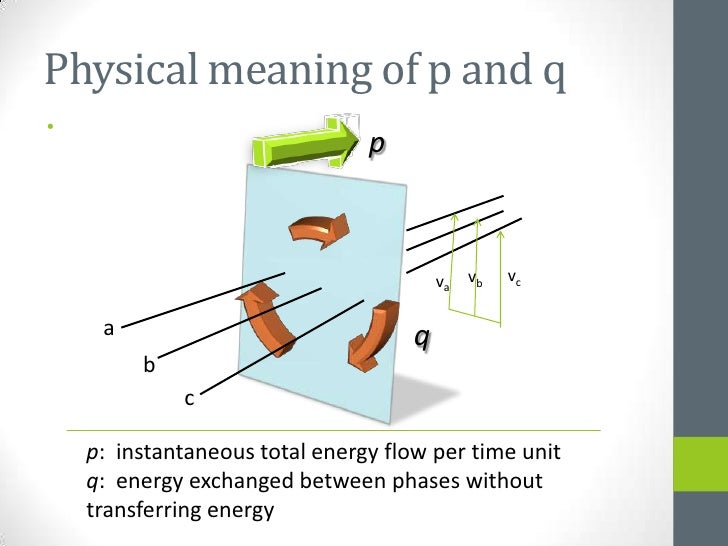 Physical meaning of p and q

•

p

$v_a$ $v_b$ $v_c$

a

b

c

q

p: instantaneous total energy flow per time unit
q: energy exchanged between phases without transferring energy